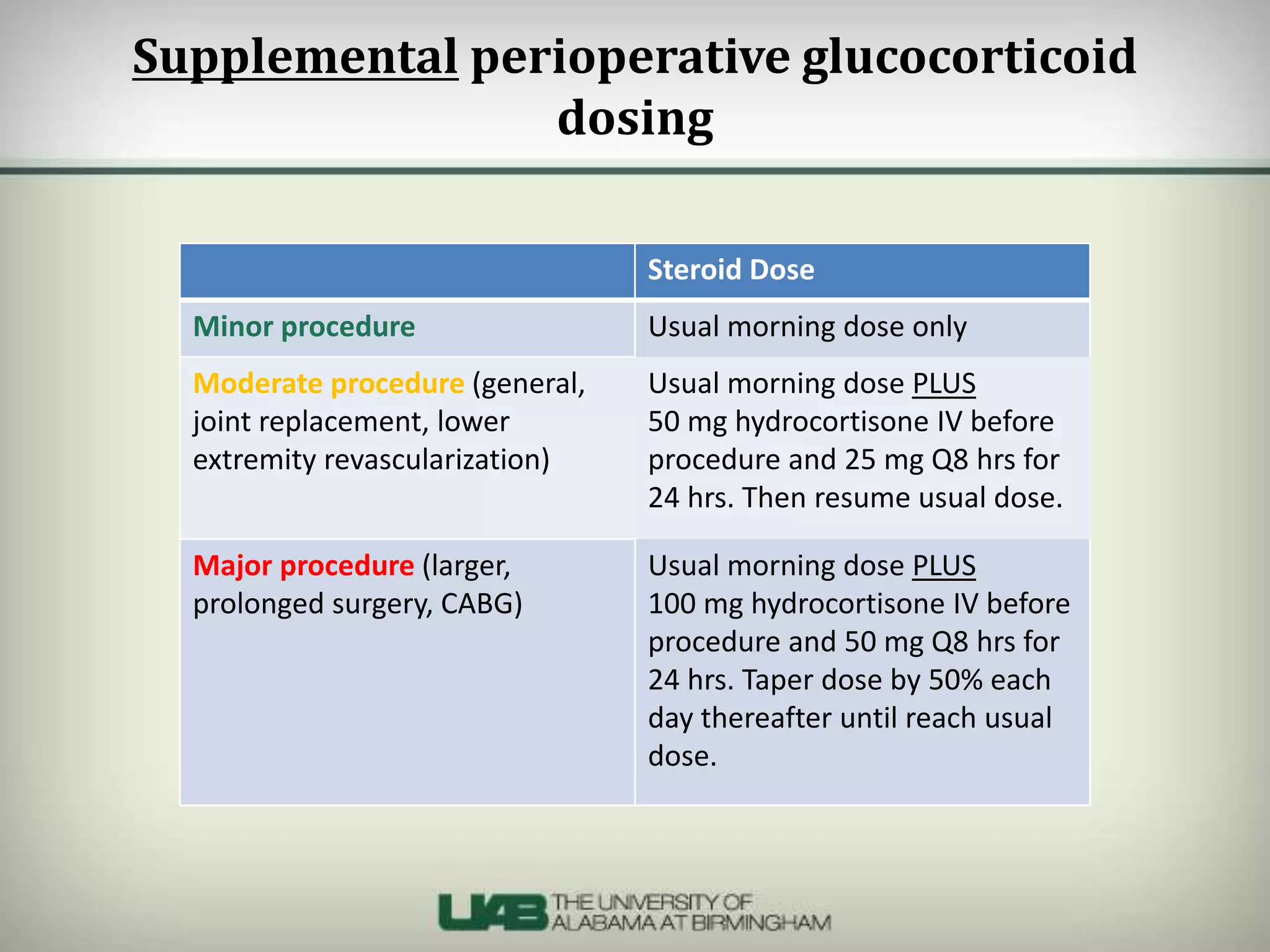 Supplemental perioperative glucocorticoid dosing

| | Steroid Dose |
|---|---|
| Minor procedure | Usual morning dose only |
| Moderate procedure (general, joint replacement, lower extremity revascularization) | Usual morning dose PLUS 50 mg hydrocortisone IV before procedure and 25 mg Q8 hrs for 24 hrs. Then resume usual dose. |
| Major procedure (larger, prolonged surgery, CABG) | Usual morning dose PLUS 100 mg hydrocortisone IV before procedure and 50 mg Q8 hrs for 24 hrs. Taper dose by 50% each day thereafter until reach usual dose. |

UAB THE UNIVERSITY OF ALABAMA AT BIRMINGHAM